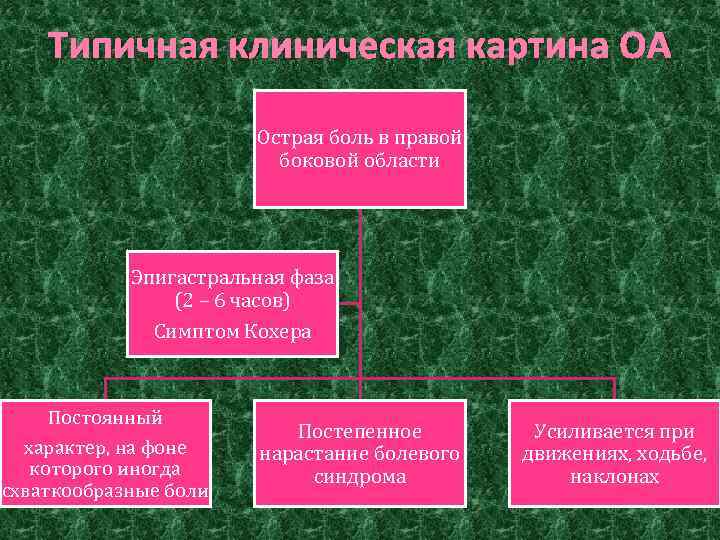 Типичная клиническая картина ОА

Острая боль в правой боковой области

Эпигастральная фаза (2 – 6 часов)

Симптом Кохера

Постоянный

характер, на фоне которого иногда схваткообразные боли

Постепенное нарастание болевого синдрома

Усиливается при движениях, ходьбе, наклонах